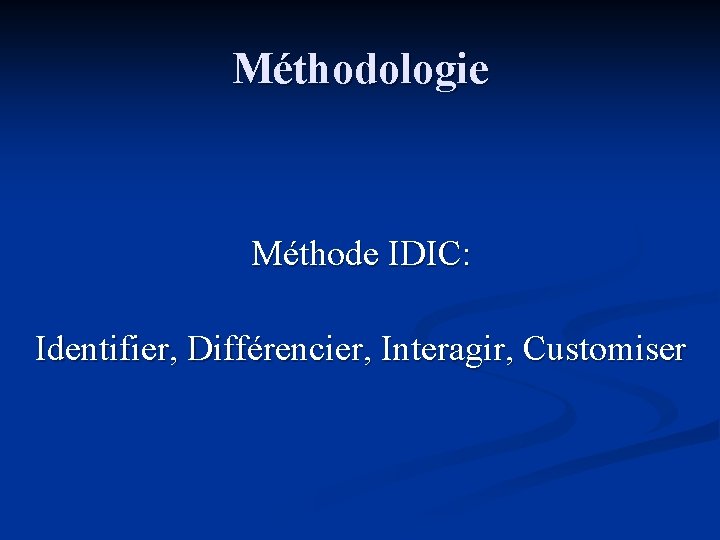 Méthodologie

Méthode IDIC:

Identifier, Différencier, Interagir, Customiser